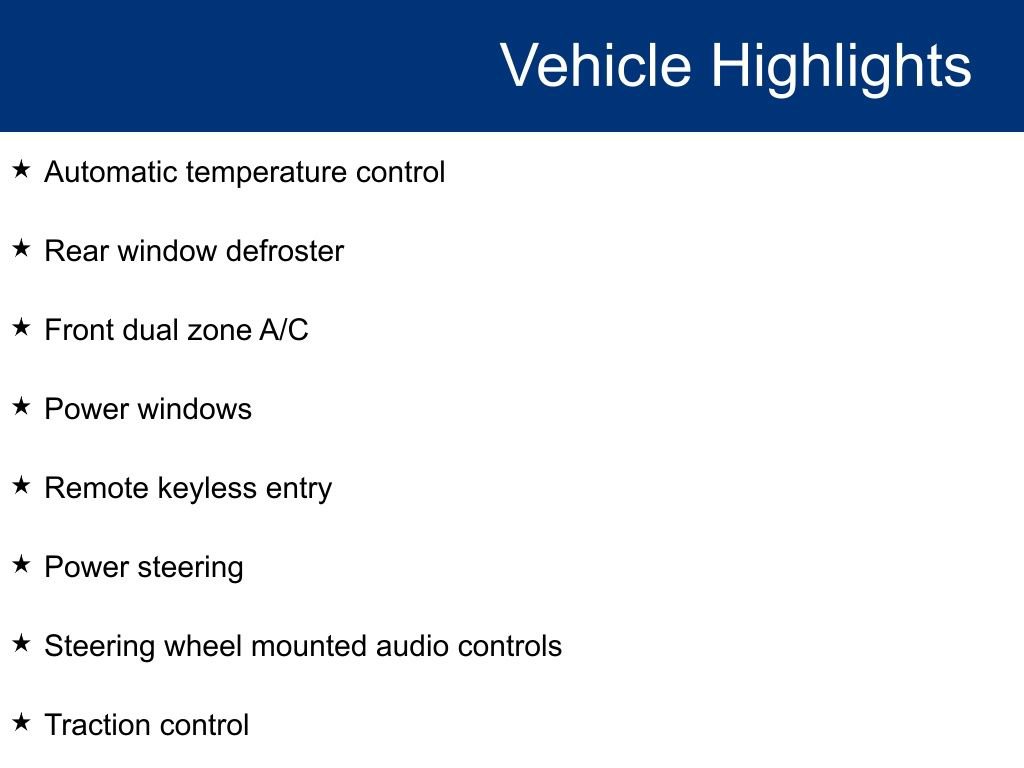 Vehicle Highlights

★ Automatic temperature control

★ Rear window defroster

★ Front dual zone A/C

★ Power windows

★ Remote keyless entry

★ Power steering

★ Steering wheel mounted audio controls

★ Traction control